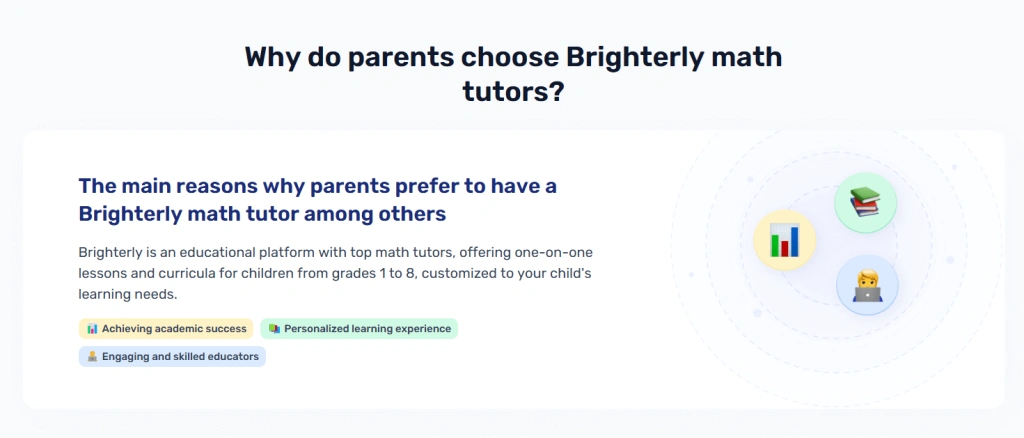 Why do parents choose Brighterly math tutors?

The main reasons why parents prefer to have a Brighterly math tutor among others

Brighterly is an educational platform with top math tutors, offering one-on-one lessons and curricula for children from grades 1 to 8, customized to your child's learning needs.

Achieving academic success
Personalized learning experience
Engaging and skilled educators